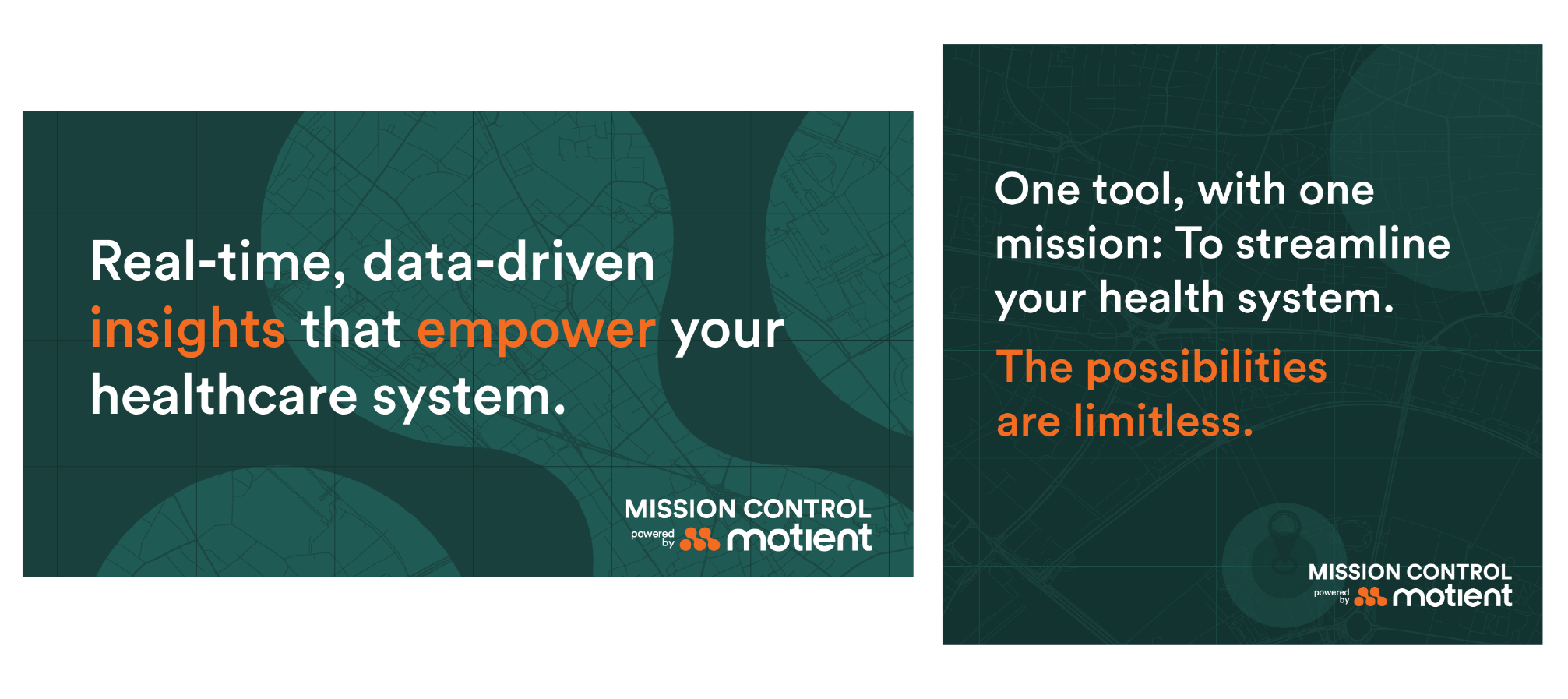 Real-time, data-driven insights that empower your healthcare system.

MISSION CONTROL
powered by motient

One tool, with one mission: To streamline your health system.

The possibilities are limitless.

MISSION CONTROL
powered by motient